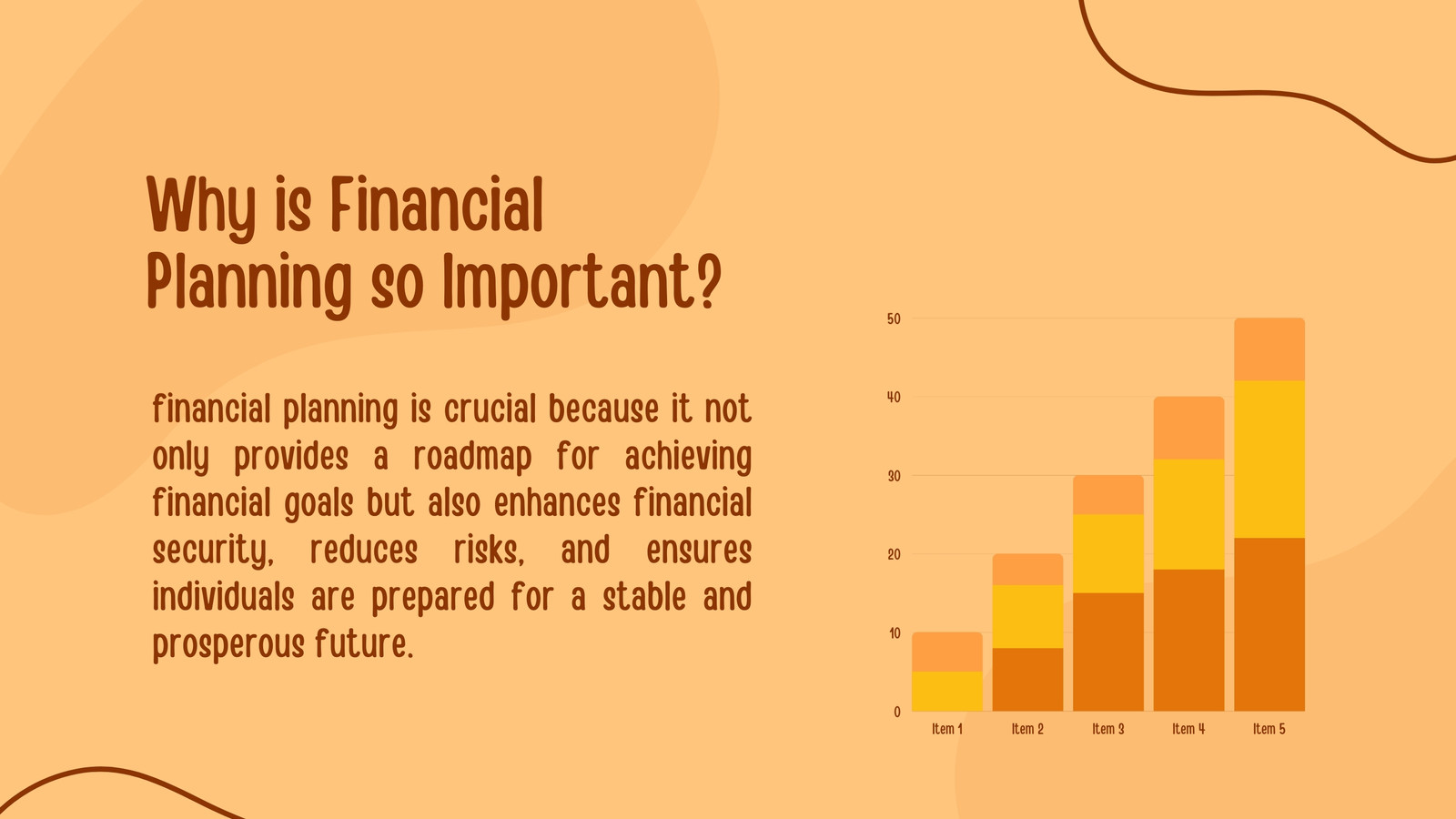 Why is Financial Planning so Important?

financial planning is crucial because it not only provides a roadmap for achieving financial goals but also enhances financial security, reduces risks, and ensures individuals are prepared for a stable and prosperous future.

50
40
30
20
10
0
Item 1
Item 2
Item 3
Item 4
Item 5